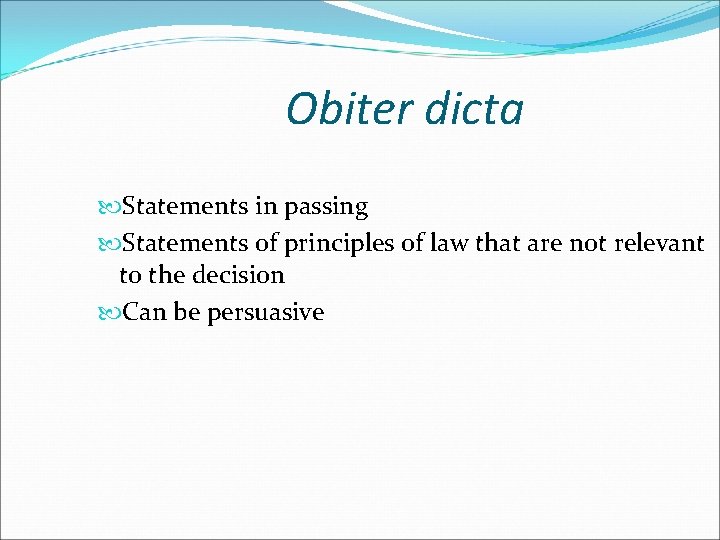 Obiter dicta

Statements in passing

Statements of principles of law that are not relevant to the decision

Can be persuasive